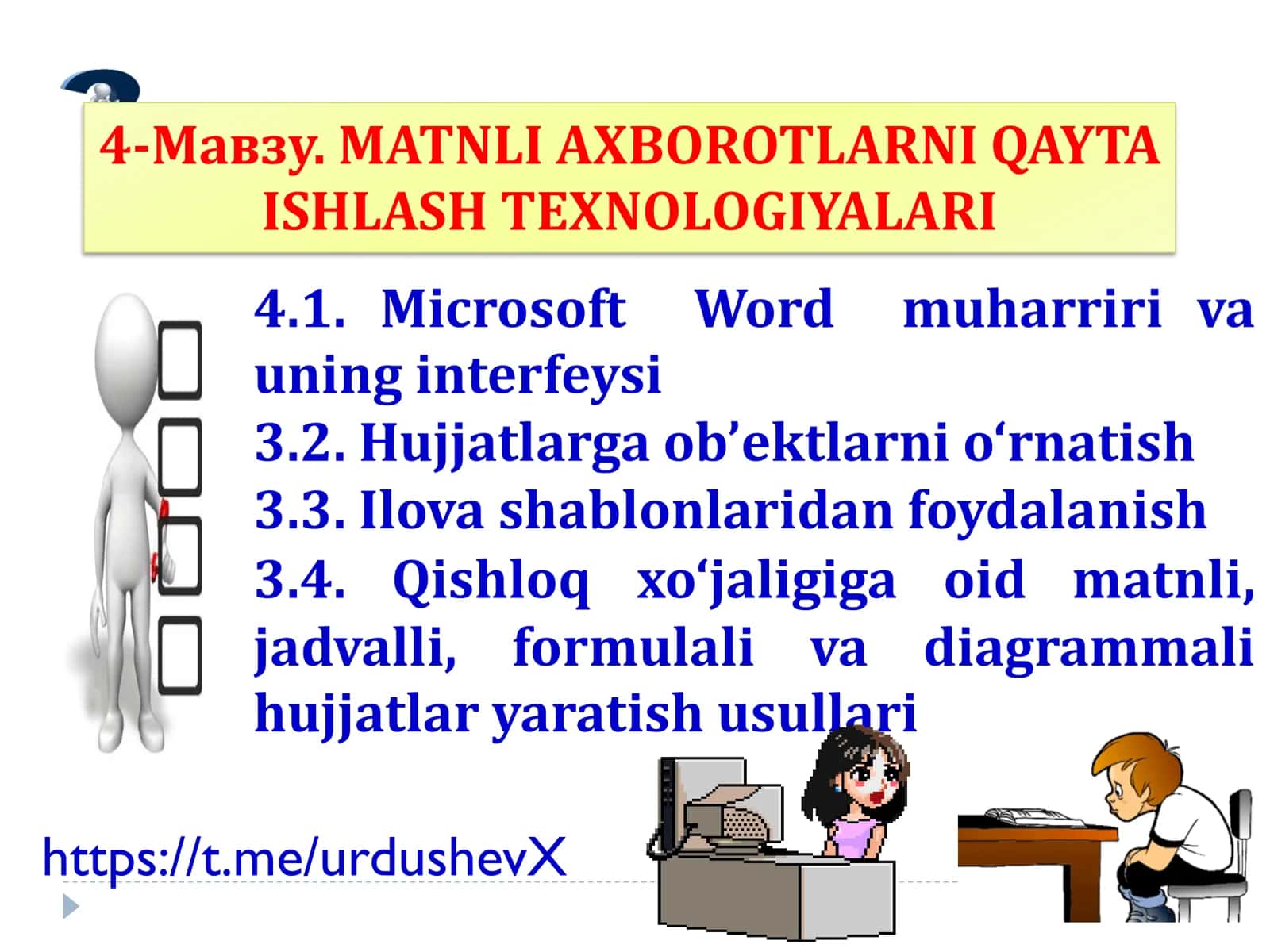 4-Мавзу. MATNLI AXBOROTLARNI QAYTA ISHLASH TEXNOLOGIYALARI

4.1. Microsoft Word muharriri va uning interfeysi
3.2. Hujjatlarga ob’ektlarni o‘rnatish
3.3. Ilova shablonlaridan foydalanish
3.4. Qishloq xo‘jaligiga oid matnli, jadvalli, formulali va diagrammali hujjatlar yaratish usullari

https://t.me/urdushevX